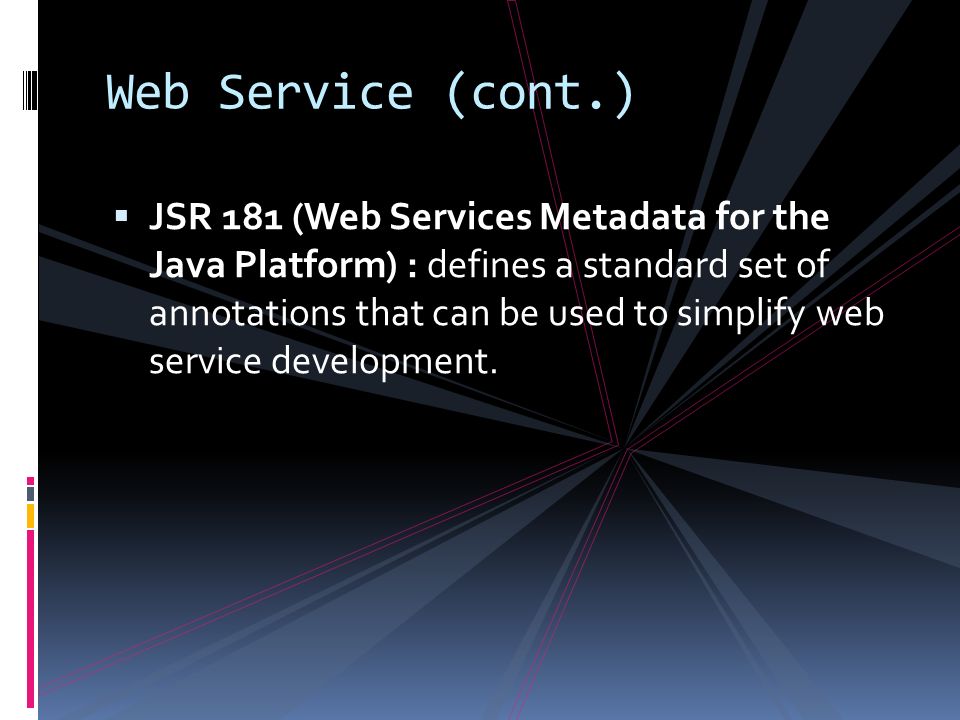 Web Service (cont.)

▪ JSR 181 (Web Services Metadata for the Java Platform) : defines a standard set of annotations that can be used to simplify web service development.